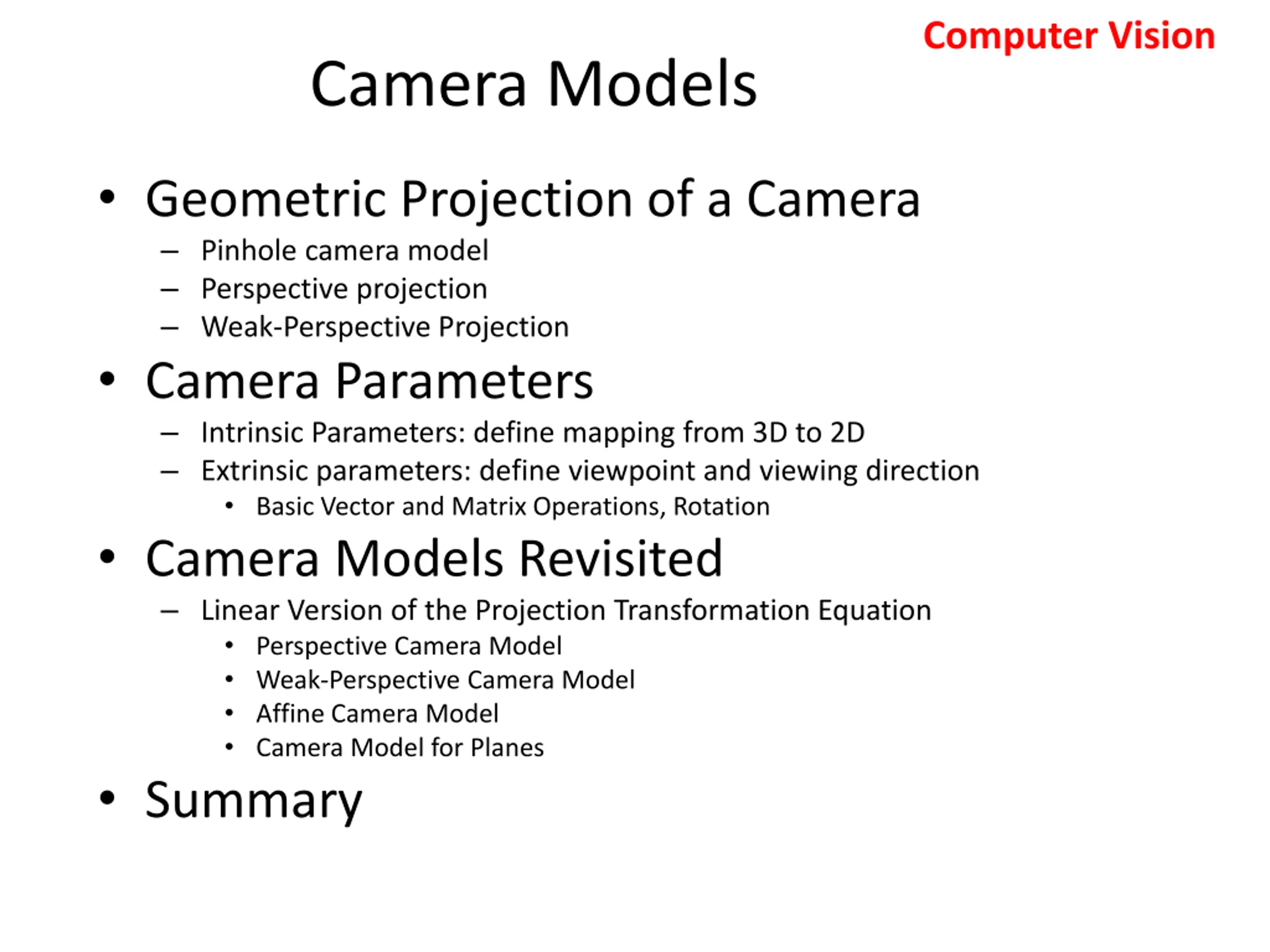 Computer Vision

Camera Models

• Geometric Projection of a Camera
– Pinhole camera model
– Perspective projection
– Weak-Perspective Projection
• Camera Parameters
– Intrinsic Parameters: define mapping from 3D to 2D
– Extrinsic parameters: define viewpoint and viewing direction
• Basic Vector and Matrix Operations, Rotation
• Camera Models Revisited
– Linear Version of the Projection Transformation Equation
• Perspective Camera Model
• Weak-Perspective Camera Model
• Affine Camera Model
• Camera Model for Planes
• Summary